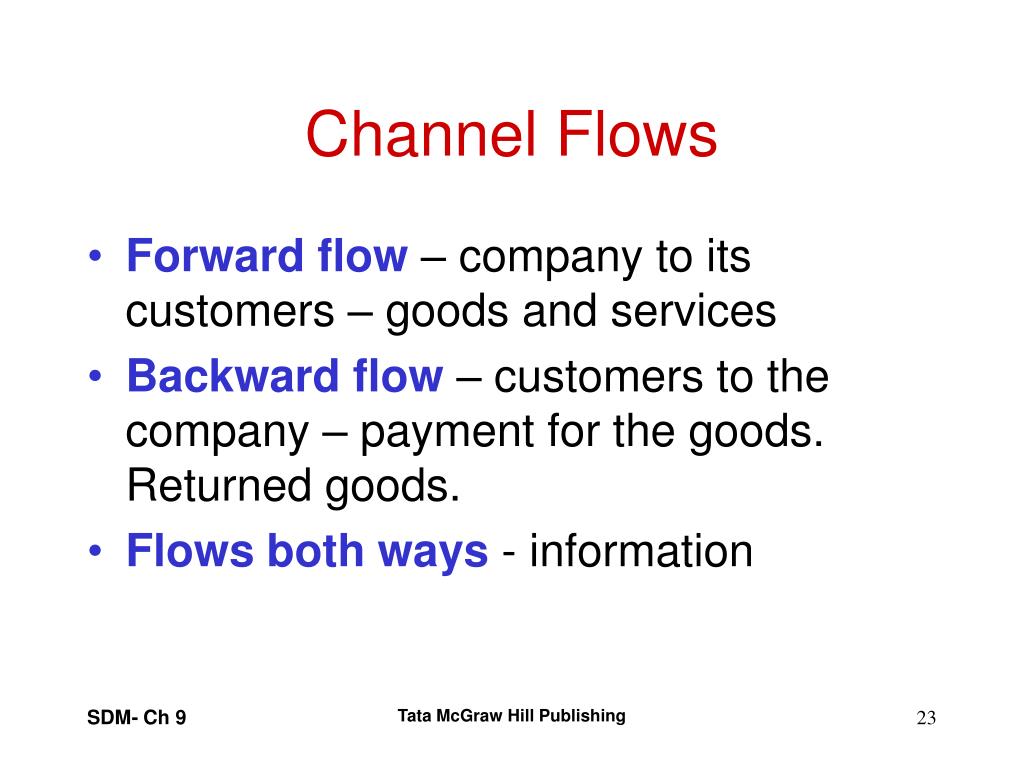 Channel Flows

• Forward flow – company to its customers – goods and services
• Backward flow – customers to the company – payment for the goods. Returned goods.
• Flows both ways - information

SDM- Ch 9

Tata McGraw Hill Publishing

23